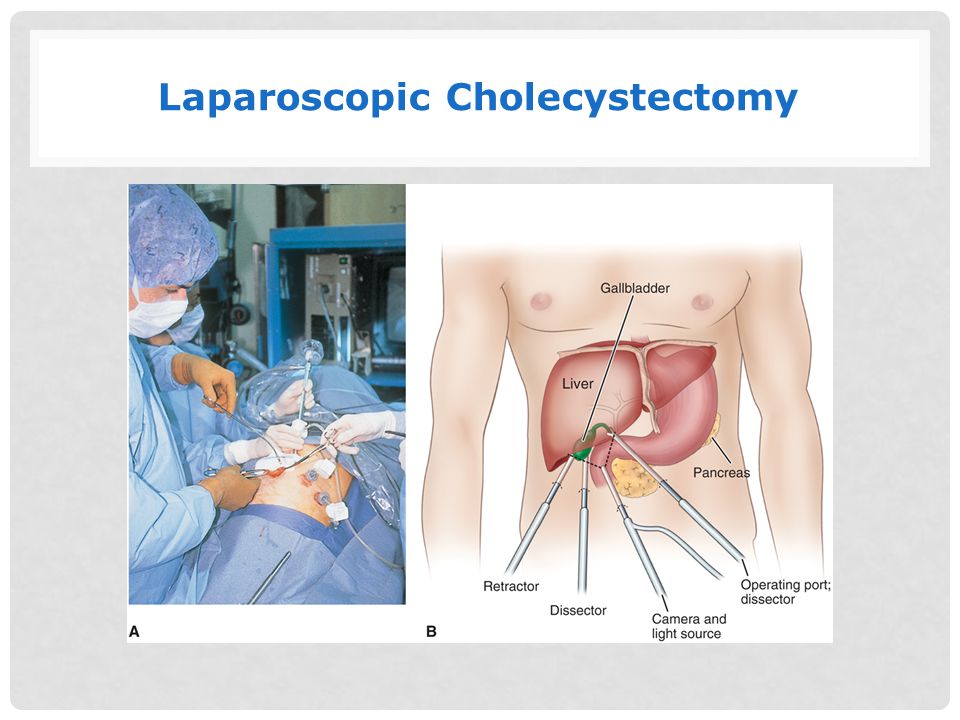 Laparoscopic Cholecystectomy

A

Gallbladder

Liver

Pancreas

Retractor

Dissector

Camera and light source

Operating port; dissector

B